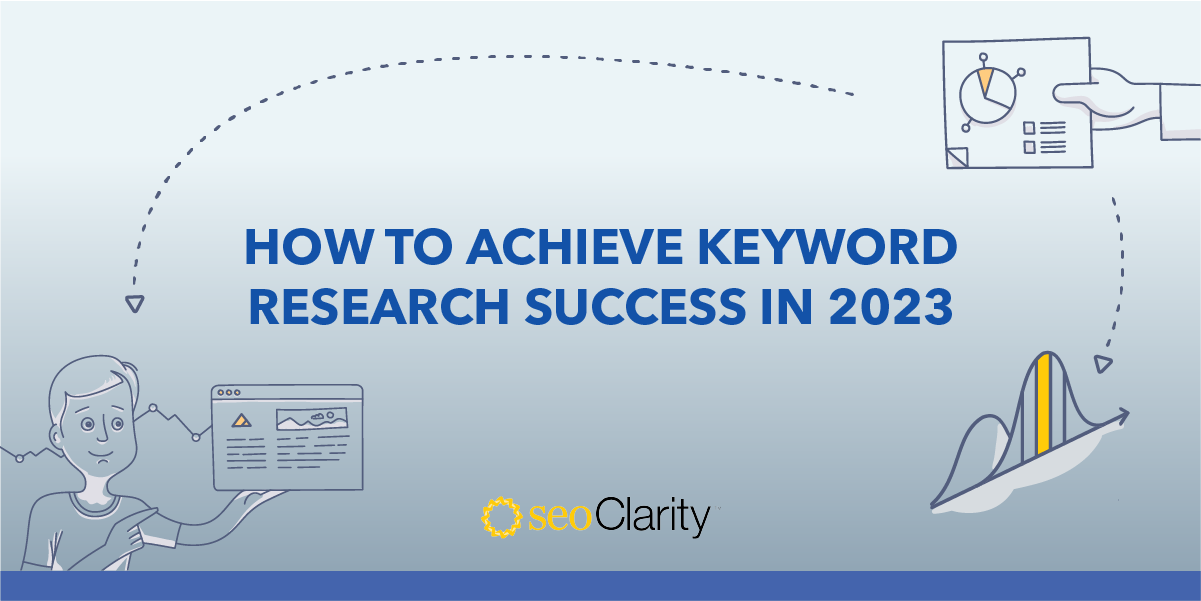 HOW TO ACHIEVE KEYWORD RESEARCH SUCCESS IN 2023

seoClarity